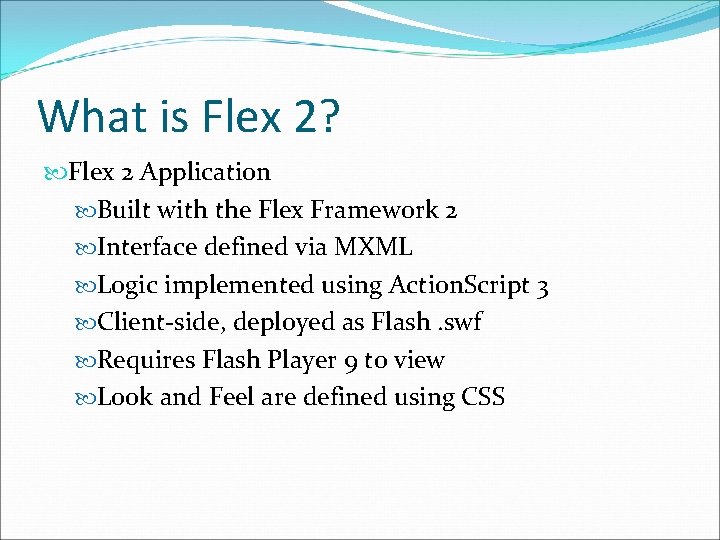 What is Flex 2?

Flex 2 Application

Built with the Flex Framework 2

Interface defined via MXML

Logic implemented using ActionScript 3

Client-side, deployed as Flash .swf

Requires Flash Player 9 to view

Look and Feel are defined using CSS